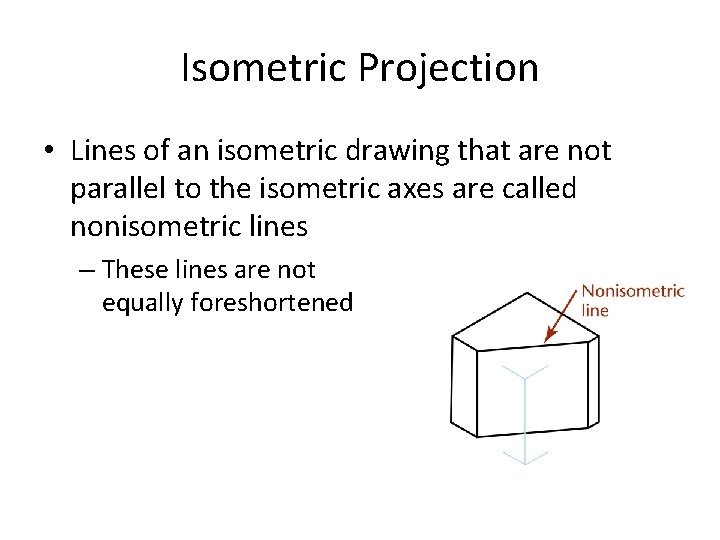 Isometric Projection

• Lines of an isometric drawing that are not parallel to the isometric axes are called nonisometric lines

– These lines are not equally foreshortened

Nonisometric line